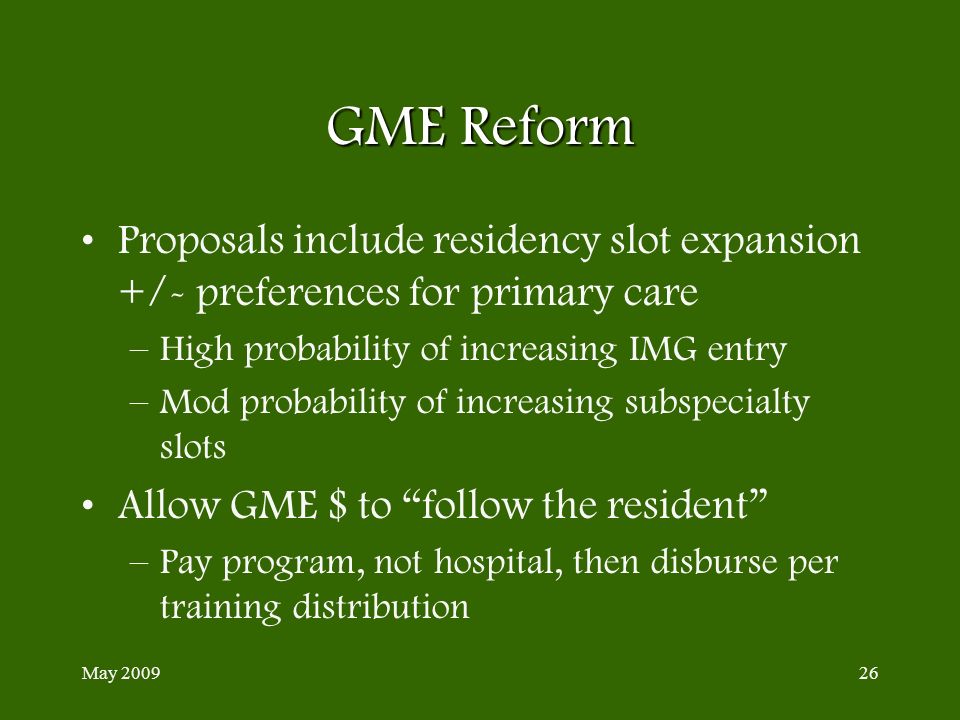 GME Reform

• Proposals include residency slot expansion +/- preferences for primary care
– High probability of increasing IMG entry
– Mod probability of increasing subspecialty slots

• Allow GME \$ to “follow the resident”
– Pay program, not hospital, then disburse per training distribution

May 2009

26